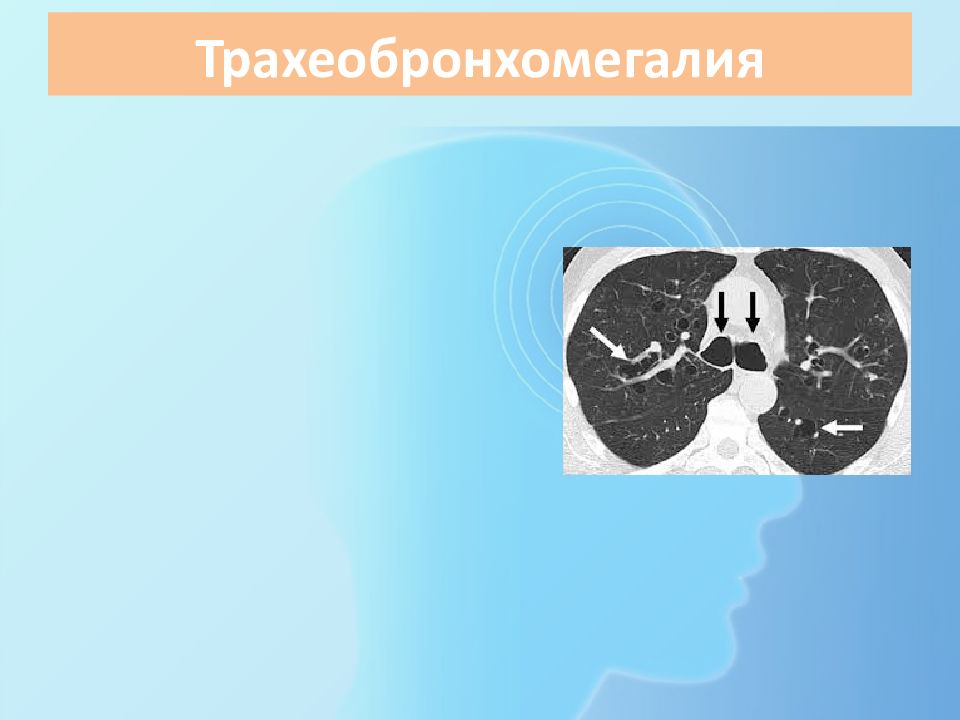 Трахеобронхомегалия